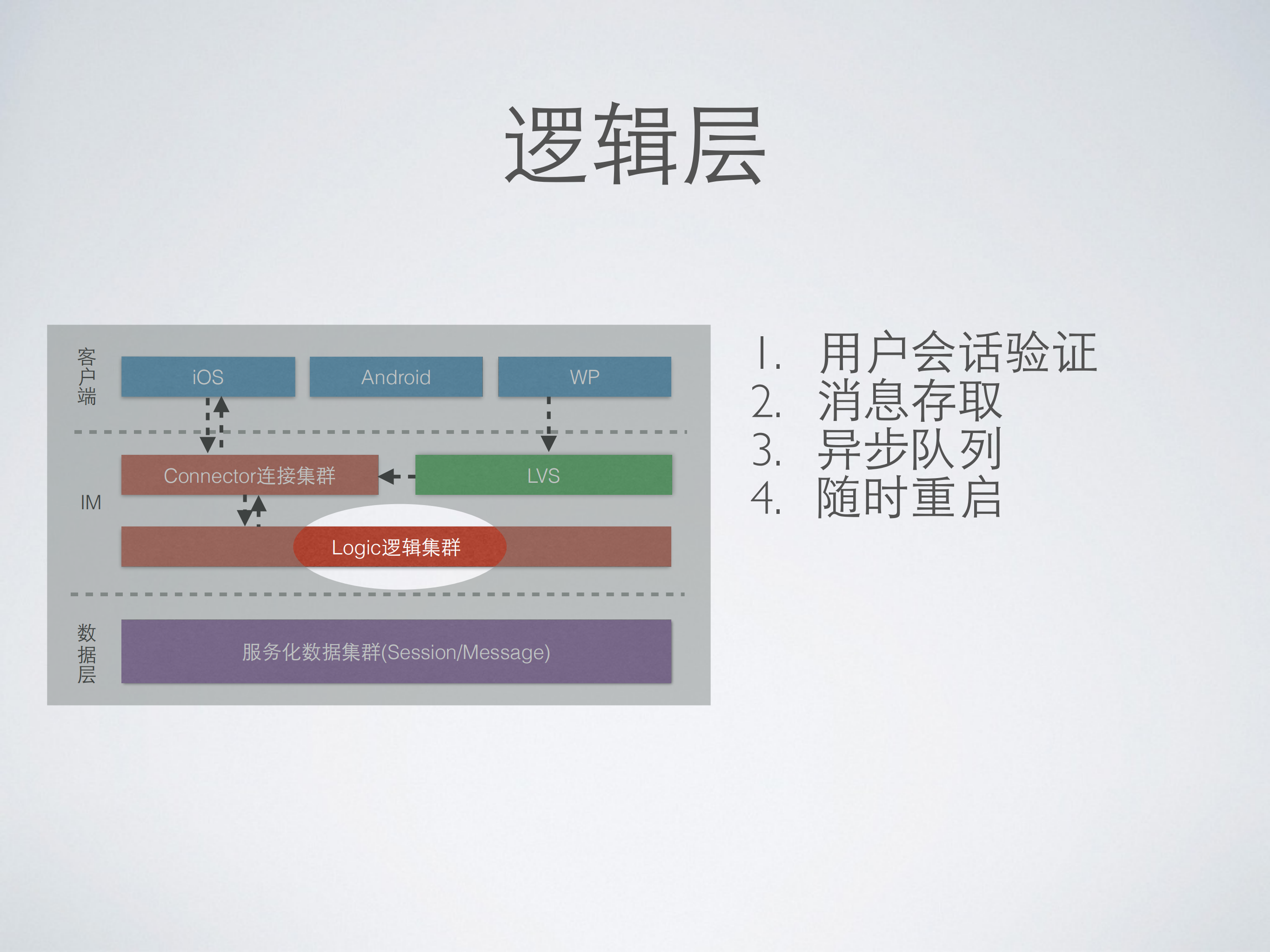 逻辑层

客户端

iOS

Android

WP

IM

Connector连接集群

LVS

Logic逻辑集群

数据层

服务化数据集群(Session/Message)

1. 用户会话验证
2. 消息存取
3. 异步队列
4. 随时重启